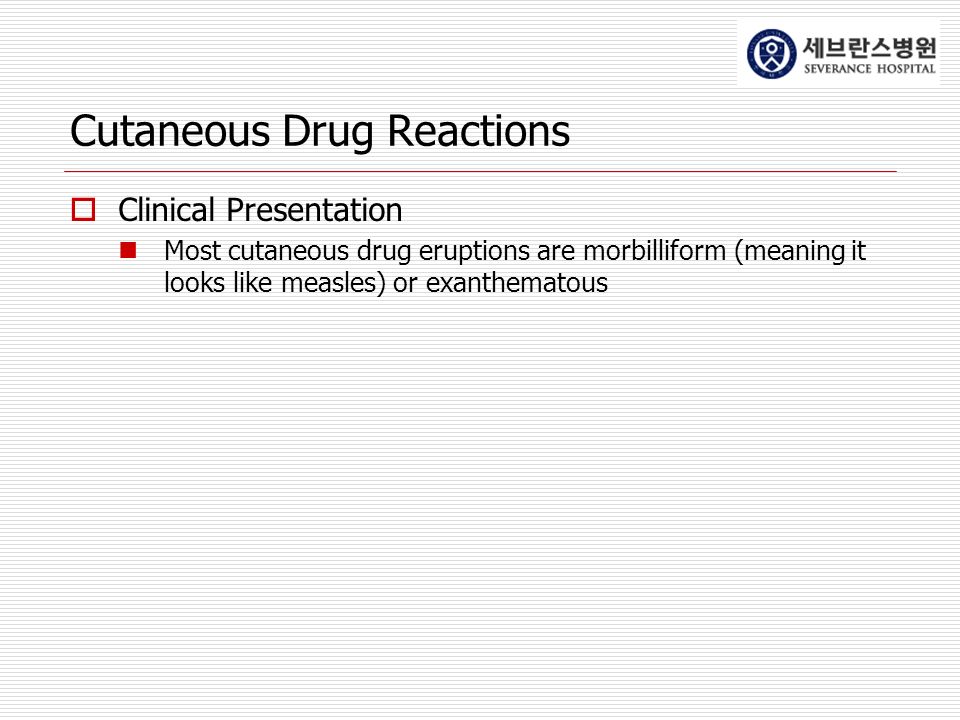 세브란스병원
SEVERANCE HOSPITAL

Cutaneous Drug Reactions

Clinical Presentation

Most cutaneous drug eruptions are morbilliform (meaning it looks like measles) or exanthematous